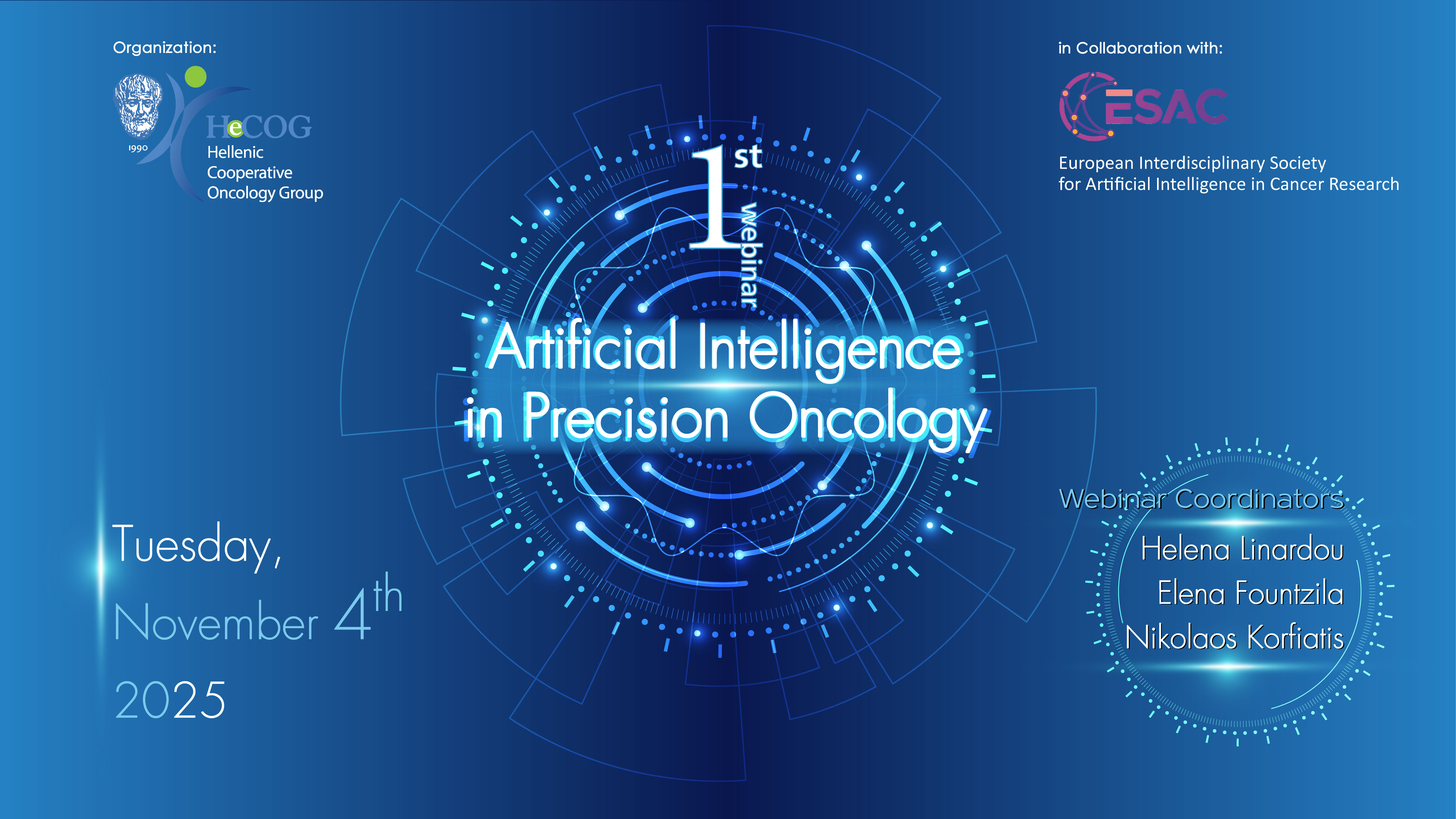 Organization:

1990

HeCOG
Hellenic
Cooperative
Oncology Group

in Collaboration with:

ESAC

European Interdisciplinary Society
for Artificial Intelligence in Cancer Research

1st webinar

Artificial Intelligence
in Precision Oncology

Tuesday,
November 4th
2025

Webinar Coordinators
Helena Linardou
Elena Fountzila
Nikolaos Korfiatis